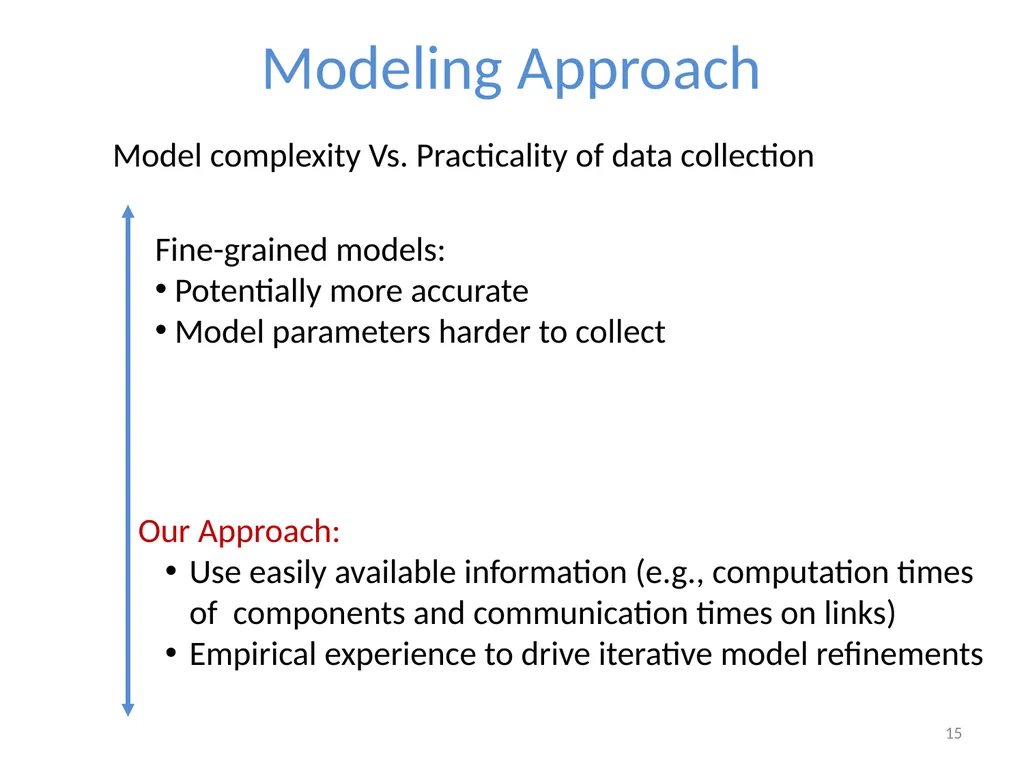 Modeling Approach

Model complexity Vs. Practicality of data collection

Fine-grained models:
• Potentially more accurate
• Model parameters harder to collect

Our Approach:
• Use easily available information (e.g., computation times of components and communication times on links)
• Empirical experience to drive iterative model refinements

15